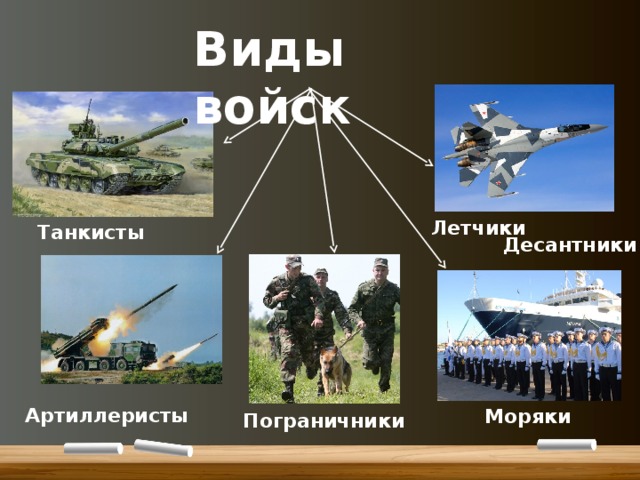 Виды войск

Танкисты

Летчики

Десантники

Артиллеристы

Пограничники

Моряки